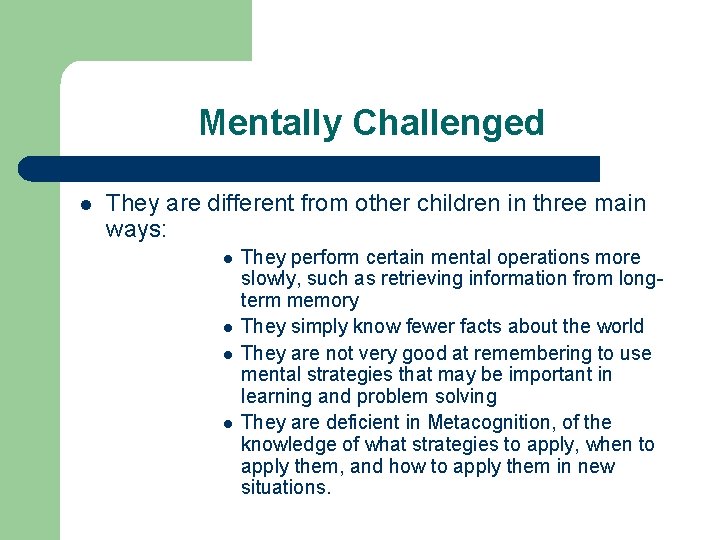 Mentally Challenged

- They are different from other children in three main ways:
  - They perform certain mental operations more slowly, such as retrieving information from long-term memory
  - They simply know fewer facts about the world
  - They are not very good at remembering to use mental strategies that may be important in learning and problem solving
  - They are deficient in Metacognition, of the knowledge of what strategies to apply, when to apply them, and how to apply them in new situations.